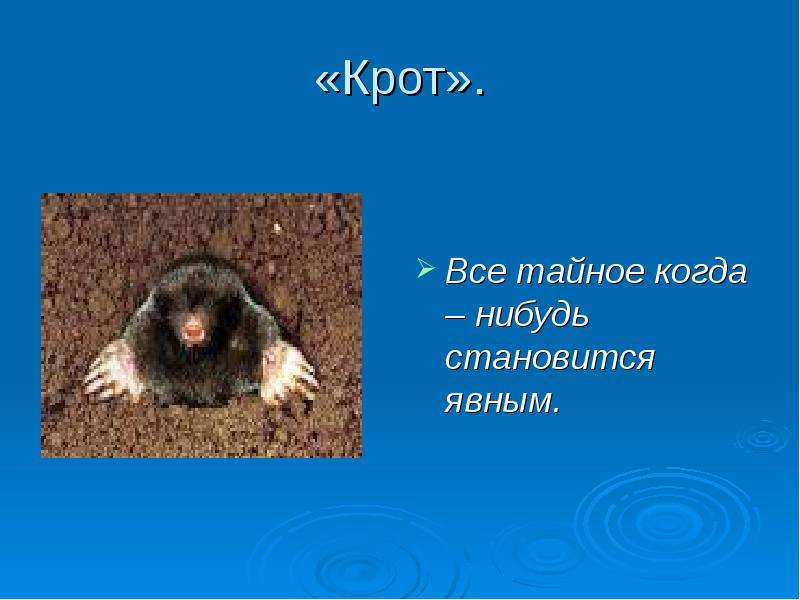 «Крот».

➢ Все тайное когда – нибудь становится явным.